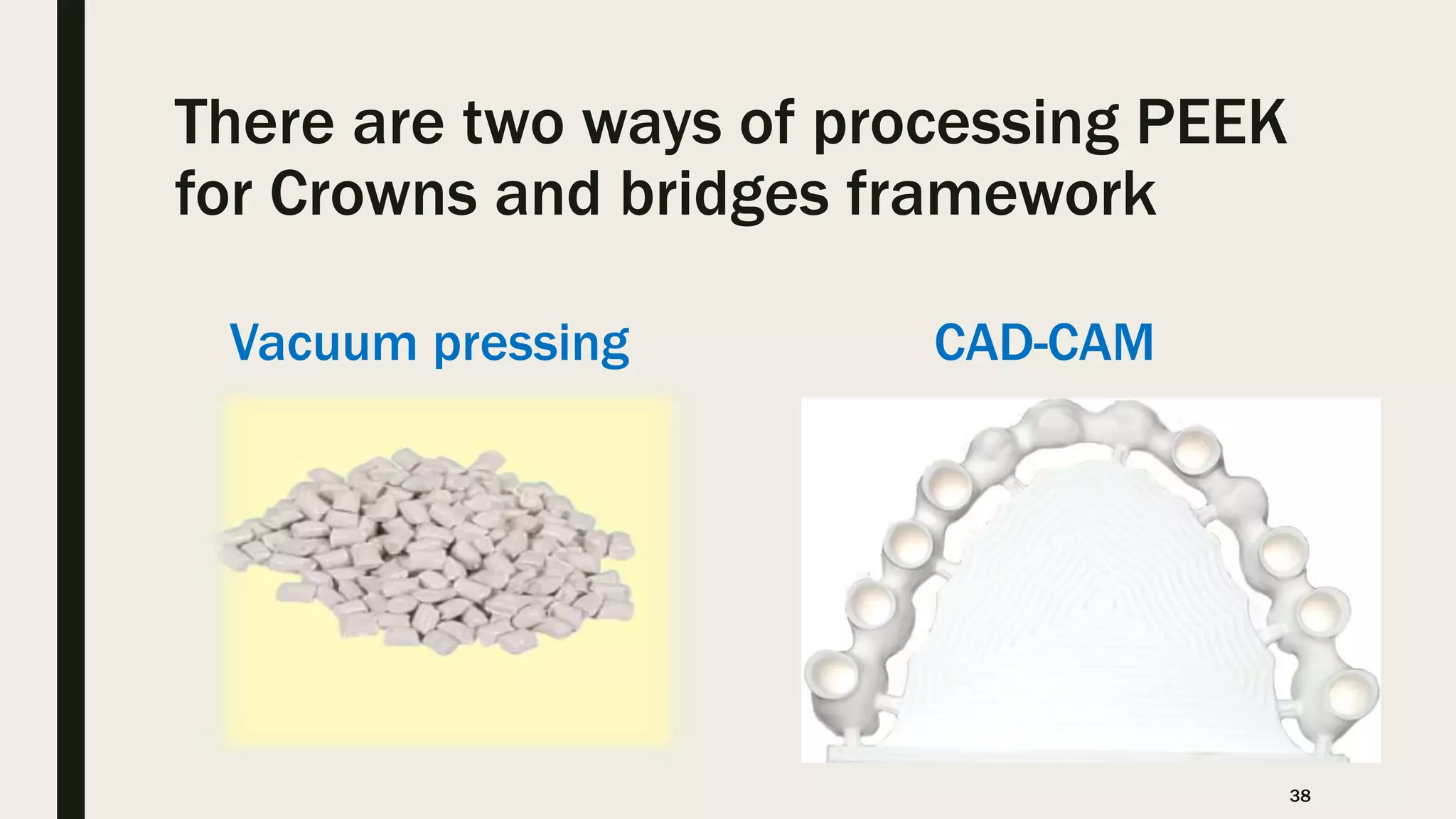 There are two ways of processing PEEK for Crowns and bridges framework

Vacuum pressing

CAD-CAM

38